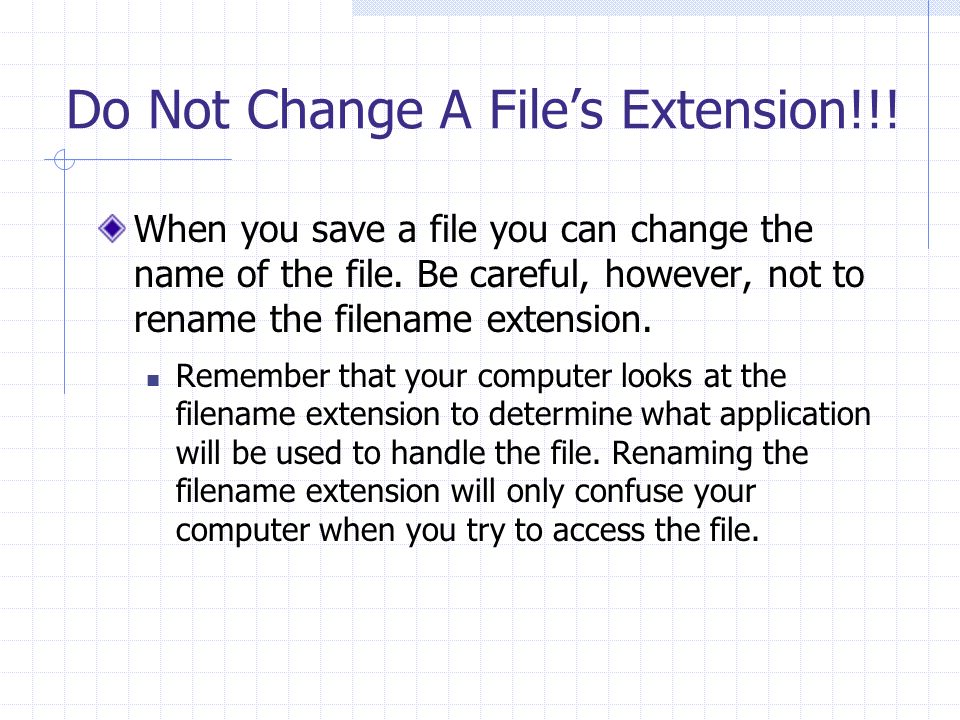 Do Not Change A File’s Extension!!!

When you save a file you can change the name of the file. Be careful, however, not to rename the filename extension.

Remember that your computer looks at the filename extension to determine what application will be used to handle the file. Renaming the filename extension will only confuse your computer when you try to access the file.